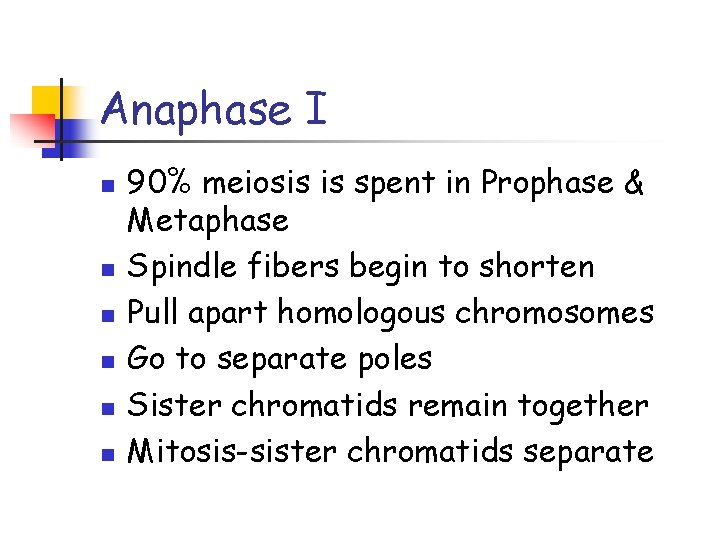 Anaphase I

- 90% meiosis is spent in Prophase & Metaphase
- Spindle fibers begin to shorten
- Pull apart homologous chromosomes
- Go to separate poles
- Sister chromatids remain together
- Mitosis-sister chromatids separate